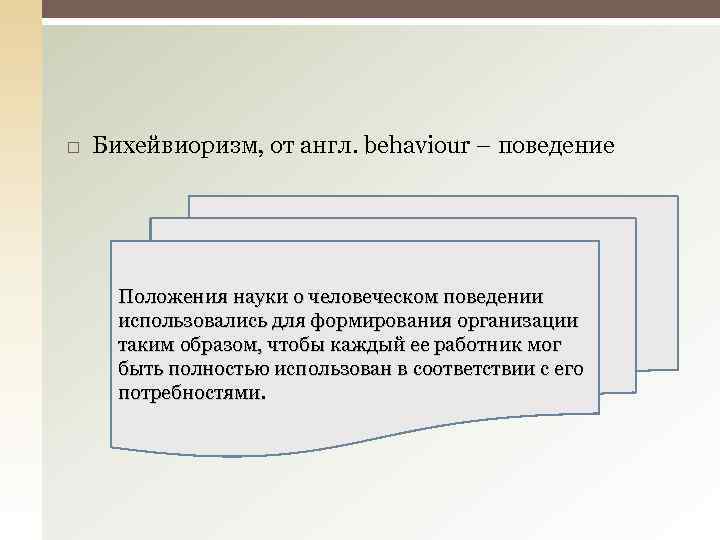 □ Бихейвиоризм, от англ. behaviour – поведение

Положения науки о человеческом поведении использовались для формирования организации таким образом, чтобы каждый ее работник мог быть полностью использован в соответствии с его потребностями.